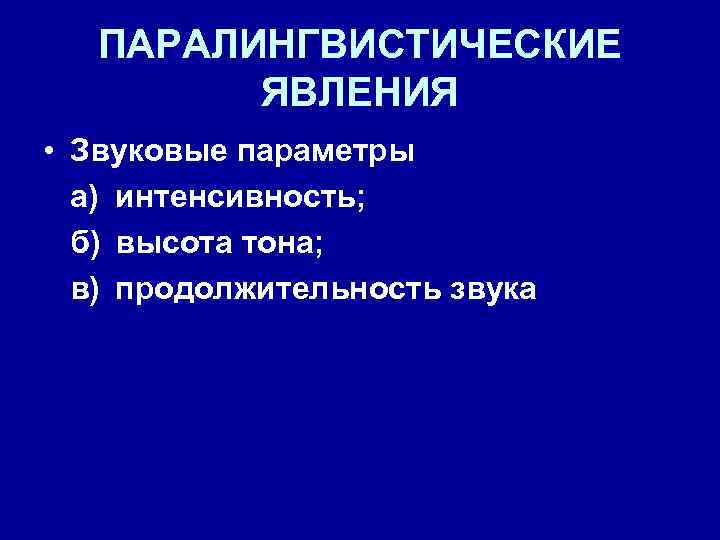 ПАРАЛИНГВИСТИЧЕСКИЕ ЯВЛЕНИЯ

• Звуковые параметры
а) интенсивность;
б) высота тона;
в) продолжительность звука